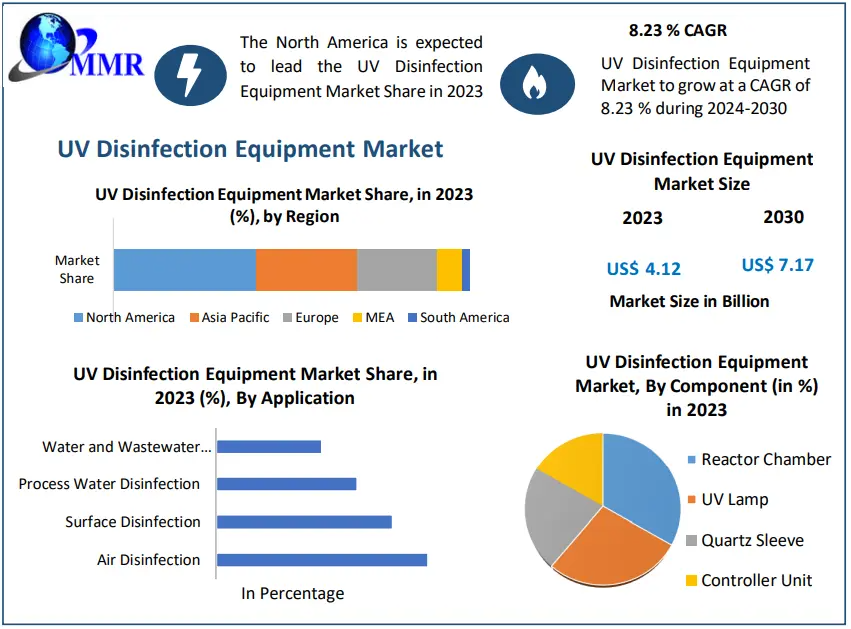 MMR

The North America is expected to lead the UV Disinfection Equipment Market Share in 2023

8.23 % CAGR

UV Disinfection Equipment Market to grow at a CAGR of 8.23 % during 2024-2030

UV Disinfection Equipment Market

UV Disinfection Equipment Market Share, in 2023 (%), by Region

Market Share

North America
Asia Pacific
Europe
MEA
South America

UV Disinfection Equipment Market Size

2023
2030

US$ 4.12
US$ 7.17

Market Size in Billion

UV Disinfection Equipment Market Share, in 2023 (%), By Application

Water and Wastewater...
Process Water Disinfection
Surface Disinfection
Air Disinfection

In Percentage

UV Disinfection Equipment Market, By Component (in %) in 2023

Reactor Chamber
UV Lamp
Quartz Sleeve
Controller Unit